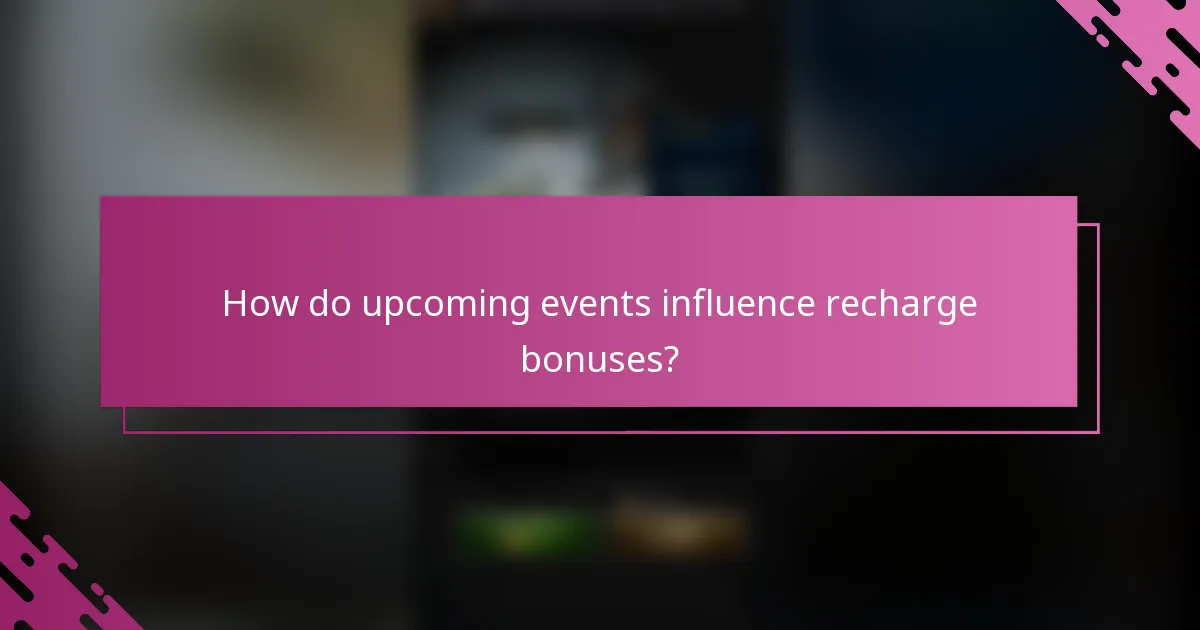 How do upcoming events influence recharge bonuses?